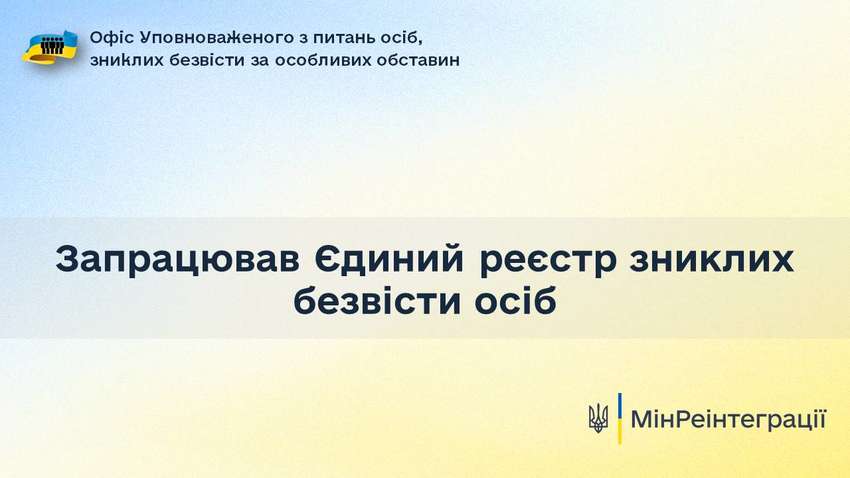 Офіс Уповноваженого з питань осіб, зниклих безвісти за особливих обставин

Запрацював Єдиний реєстр зниклих безвісти осіб

МінРеінтеграції